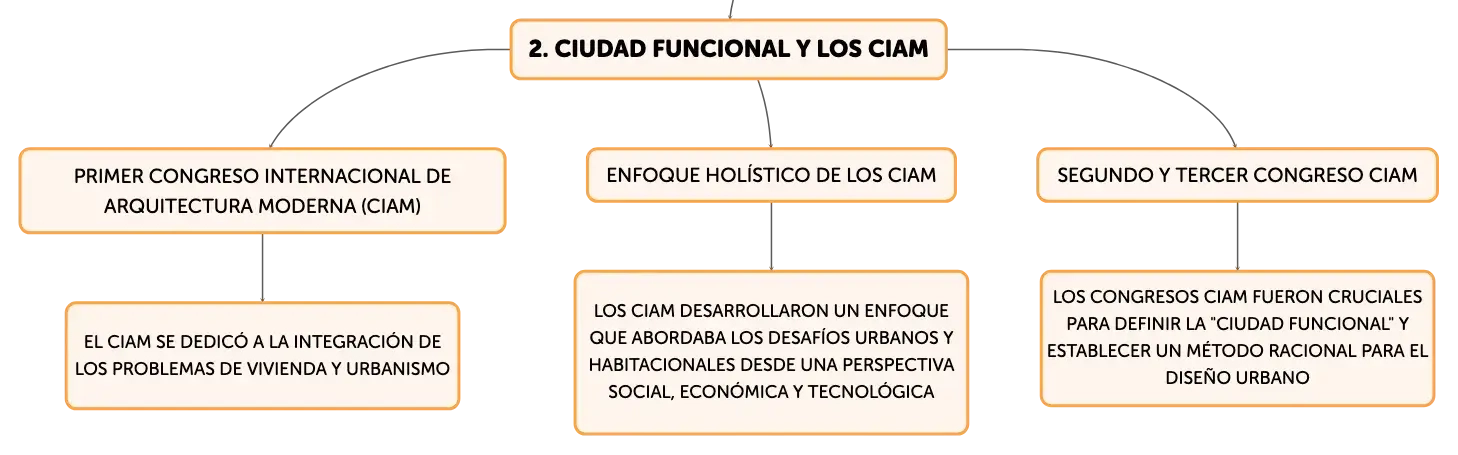 2. CIUDAD FUNCIONAL Y LOS CIAM

PRIMER CONGRESO INTERNACIONAL DE ARQUITECTURA MODERNA (CIAM)

EL CIAM SE DEDICÓ A LA INTEGRACIÓN DE LOS PROBLEMAS DE VIVIENDA Y URBANISMO

ENFOQUE HOLÍSTICO DE LOS CIAM

LOS CIAM DESARROLLARON UN ENFOQUE QUE ABORDABA LOS DESAFÍOS URBANOS Y HABITACIONALES DESDE UNA PERSPECTIVA SOCIAL, ECONÓMICA Y TECNOLÓGICA

SEGUNDO Y TERCER CONGRESO CIAM

LOS CONGRESOS CIAM FUERON CRUCIALES PARA DEFINIR LA "CIUDAD FUNCIONAL" Y ESTABLECER UN MÉTODO RACIONAL PARA EL DISEÑO URBANO